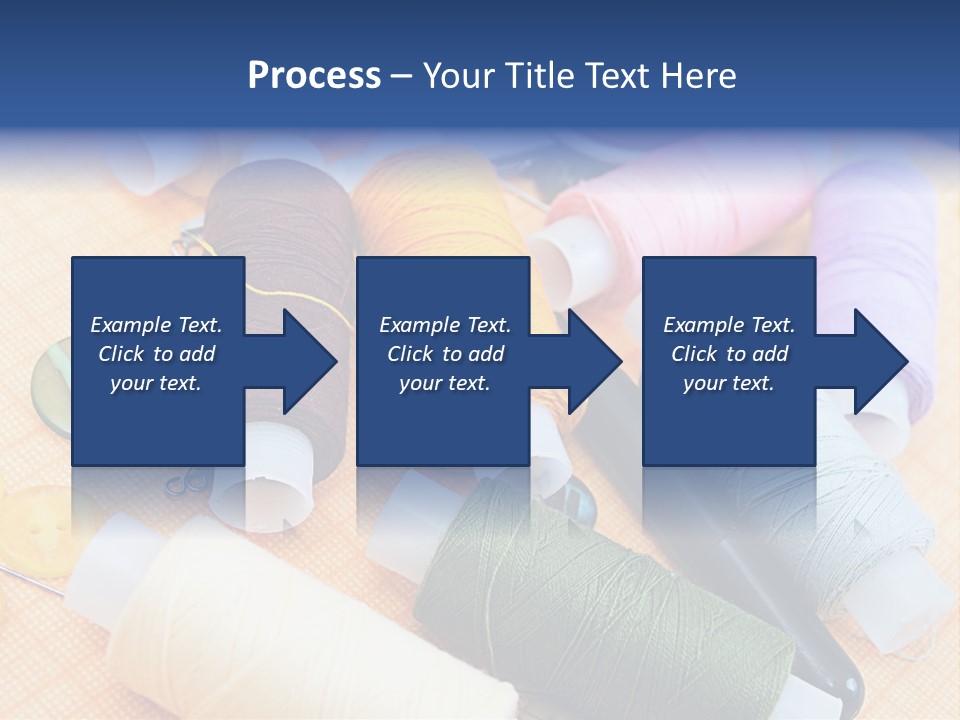 Process – Your Title Text Here

Example Text. Click to add your text.

Example Text. Click to add your text.

Example Text. Click to add your text.